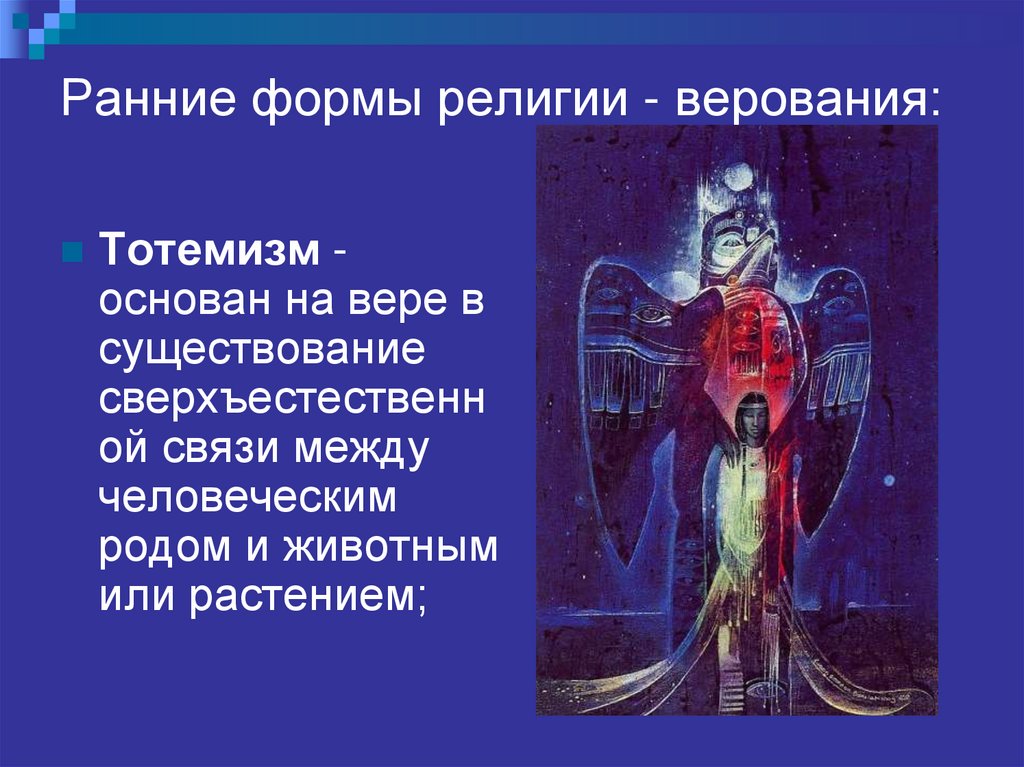 Ранние формы религии - верования:

Тотемизм - основан на вере в существование сверхъестественной связи между человеческим родом и животным или растением;